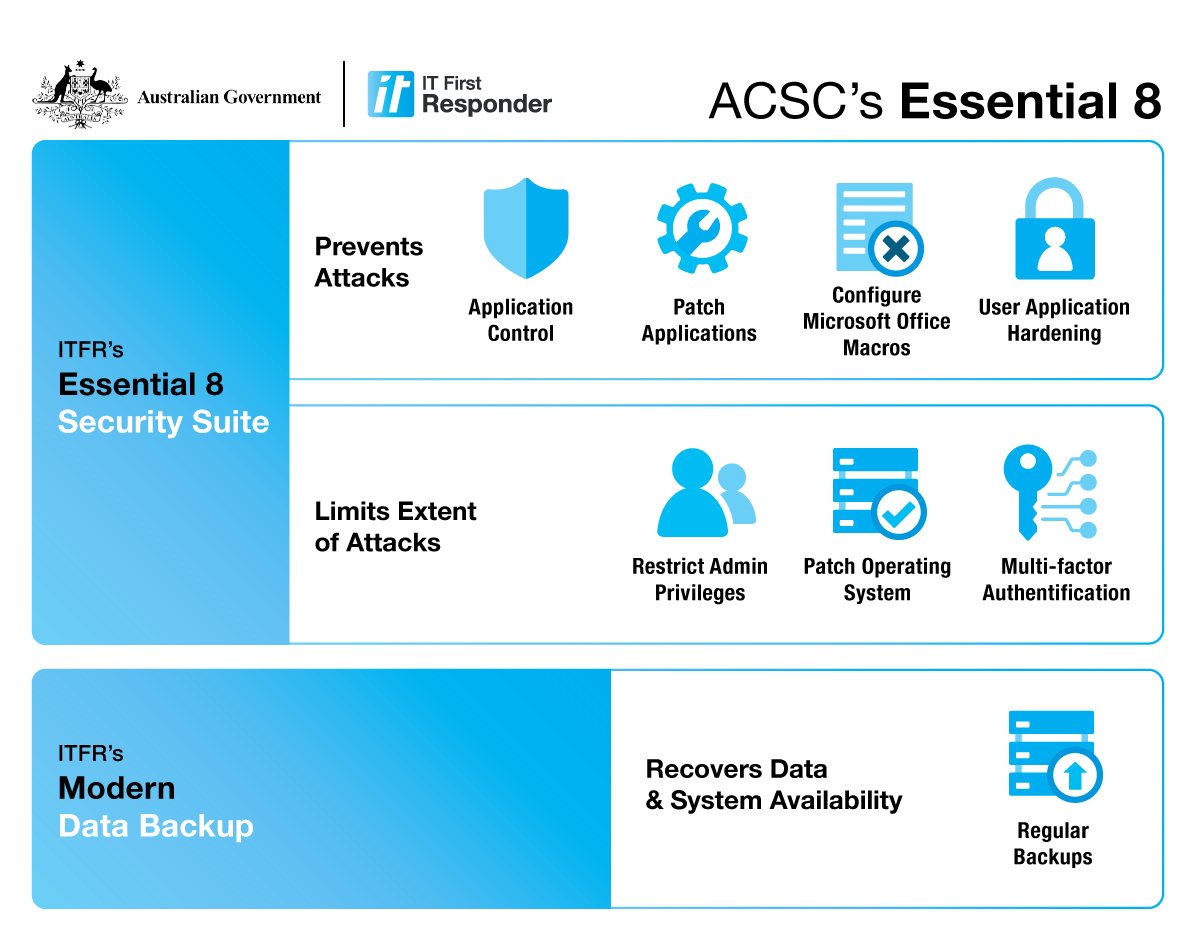 Australian Government

it IT First Responder

ACSC's Essential 8

ITFR's
Essential 8
Security Suite

Prevents Attacks

Application Control

Patch Applications

Configure Microsoft Office Macros

User Application Hardening

Limits Extent of Attacks

Restrict Admin Privileges

Patch Operating System

Multi-factor Authentification

ITFR's
Modern
Data Backup

Recovers Data & System Availability

Regular Backups